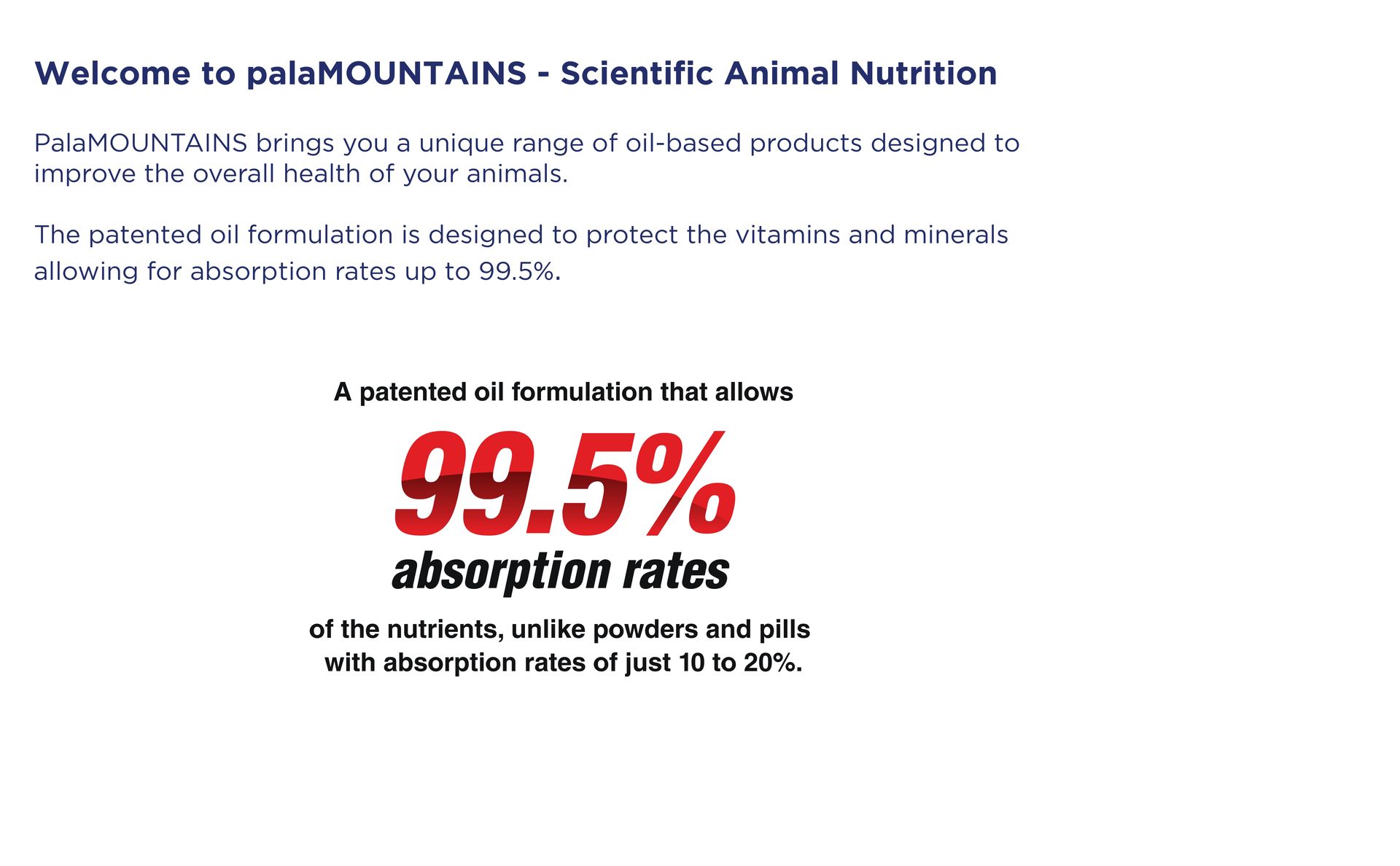 Welcome to palaMOUNTAINS - Scientific Animal Nutrition

PalaMOUNTAINS brings you a unique range of oil-based products designed to improve the overall health of your animals.

The patented oil formulation is designed to protect the vitamins and minerals allowing for absorption rates up to 99.5%.

A patented oil formulation that allows

99.5%

absorption rates

of the nutrients, unlike powders and pills with absorption rates of just 10 to 20%.